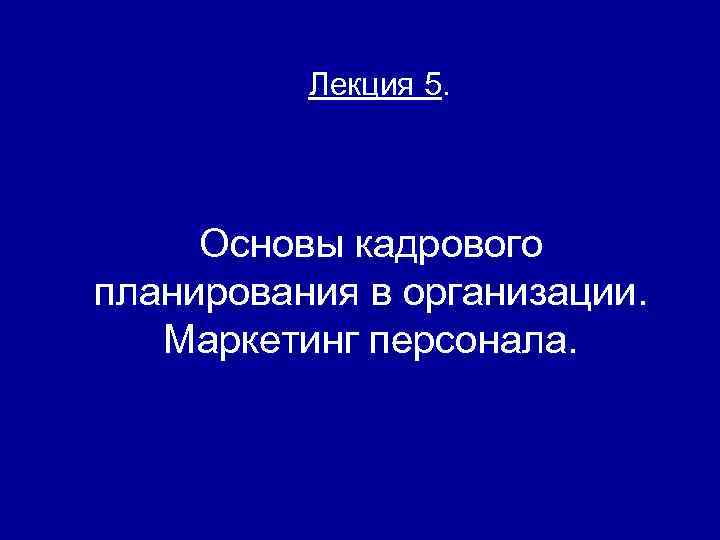 Лекция 5.

Основы кадрового планирования в организации. Маркетинг персонала.